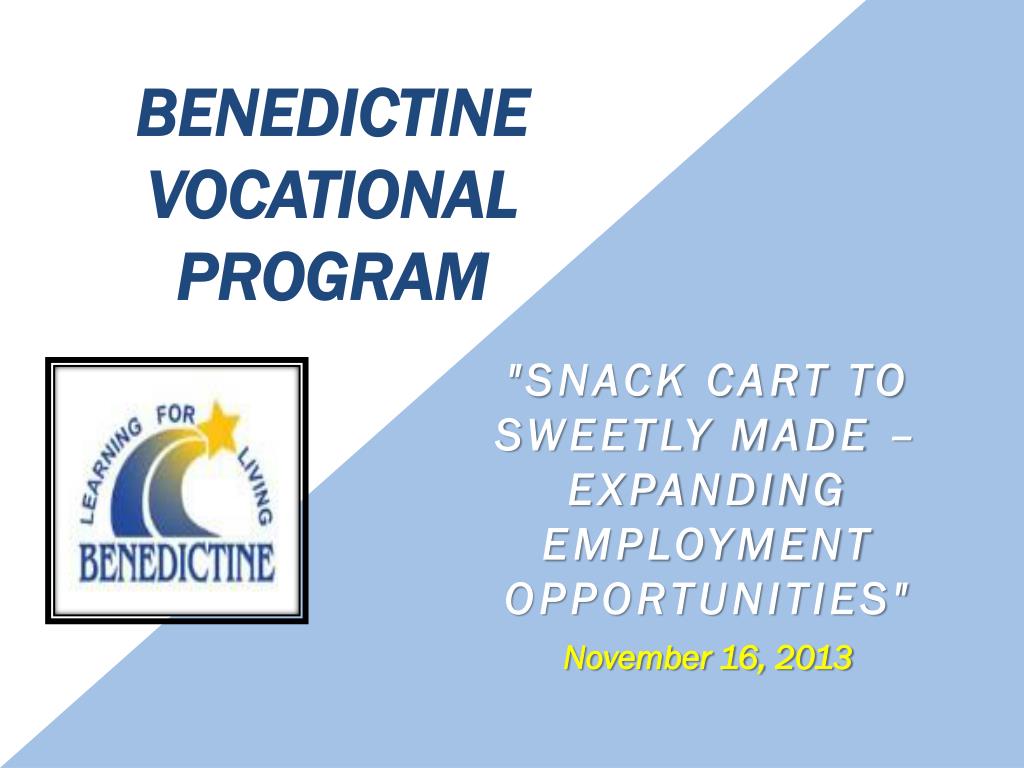 BENEDICTINE VOCATIONAL PROGRAM

LEARNING FOR LIVING

BENEDICTINE

"SNACK CART TO SWEETLY MADE – EXPANDING EMPLOYMENT OPPORTUNITIES"

November 16, 2013